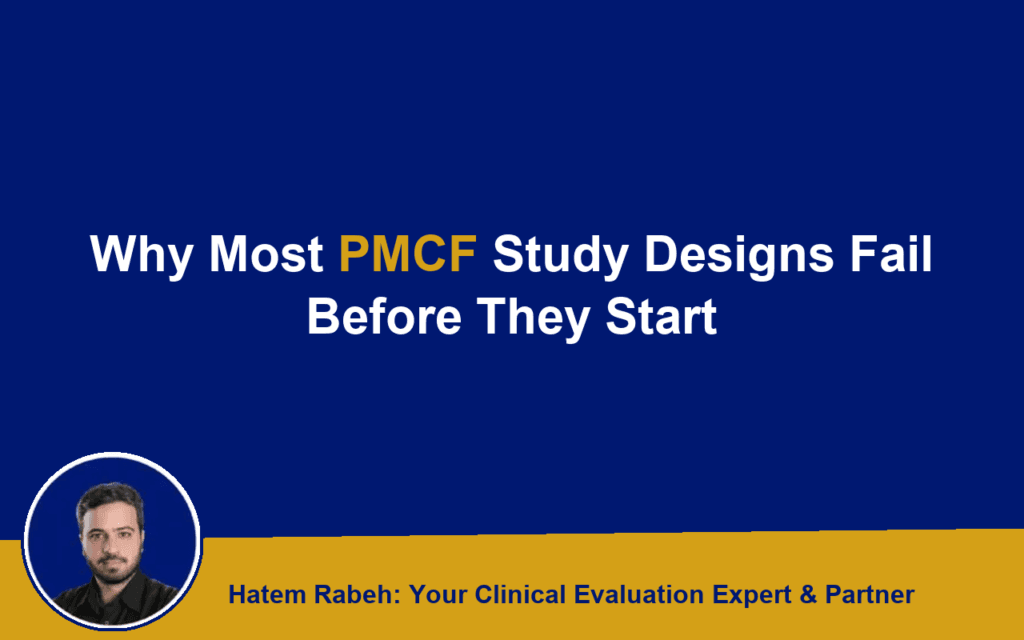 Why Most PMCF Study Designs Fail Before They Start

Hatem Rabeh: Your Clinical Evaluation Expert & Partner